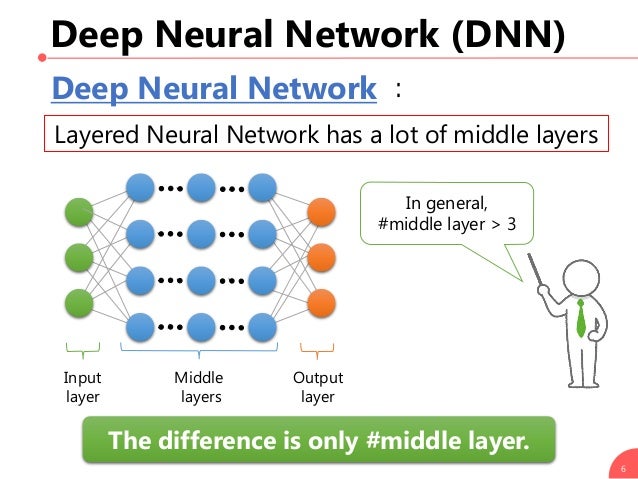 Deep Neural Network (DNN)

Deep Neural Network :

Layered Neural Network has a lot of middle layers

In general, #middle layer > 3

Input layer

Middle layers

Output layer

The difference is only #middle layer.

6